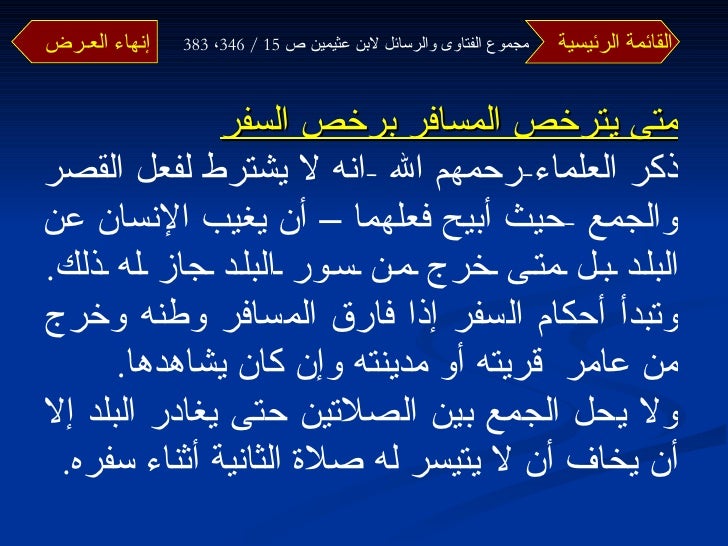 القائمة الرئيسية

مجموع الفتاوى والرسائل لابن عثيمين ص 15 / 346، 383

إنهاء العرض

متى يترخص المسافر برخص السفر

ذكر العلماء-رحمهم الله -انه لا يشترط لفعل القصر والجمع -حيث أبيح فعلهما – أن يغيب الإنسان عن البلد بل متى خرج من سور -البلد جاز له ذلك.
وتبدأ أحكام السفر إذا فارق المسافر وطنه وخرج من عامر قريته أو مدينته وإن كان يشاهدها.
ولا يحل الجمع بين الصلاتين حتى يغادر البلد إلا أن يخاف أن لا يتيسر له صلاة الثانية أثناء سفره.